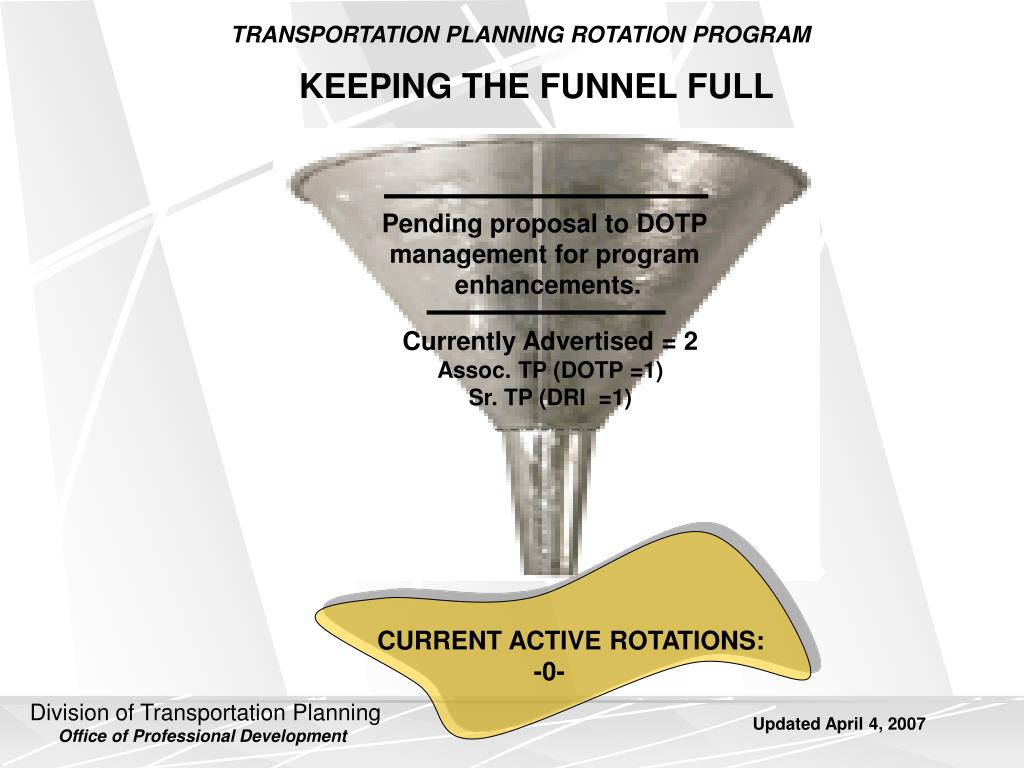 TRANSPORTATION PLANNING ROTATION PROGRAM

KEEPING THE FUNNEL FULL

Pending proposal to DOTP management for program enhancements.

Currently Advertised = 2
Assoc. TP (DOTP =1)
Sr. TP (DRI =1)

CURRENT ACTIVE ROTATIONS:
-0-

Division of Transportation Planning
Office of Professional Development

Updated April 4, 2007